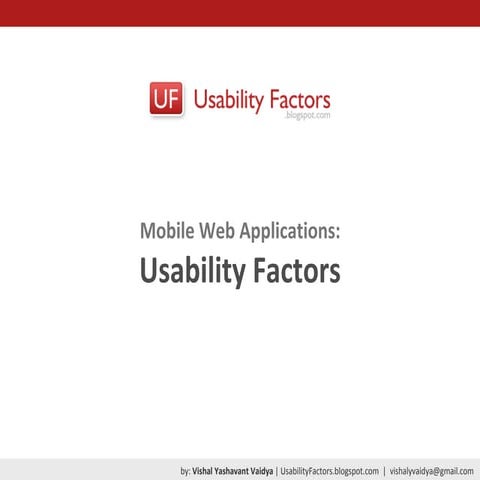 UF Usability Factors
.blogspot.com

Mobile Web Applications:
Usability Factors

by: Vishal Yashavant Vaidya | UsabilityFactors.blogspot.com | vishalyvaidya@gmail.com